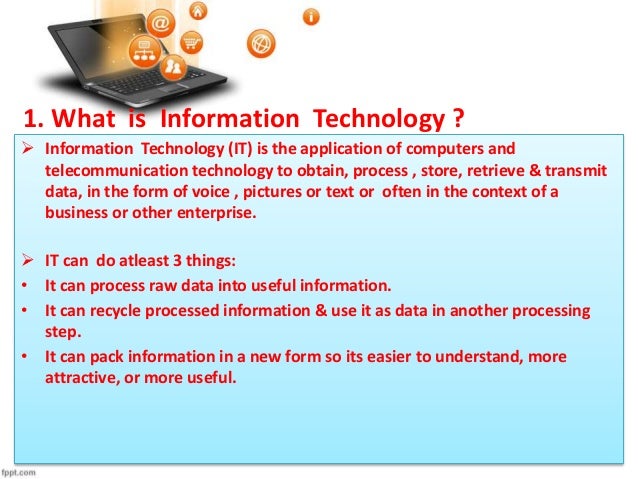 1. What is Information Technology ?

➢ Information Technology (IT) is the application of computers and telecommunication technology to obtain, process , store, retrieve & transmit data, in the form of voice , pictures or text or often in the context of a business or other enterprise.

➢ IT can do atleast 3 things:
• It can process raw data into useful information.
• It can recycle processed information & use it as data in another processing step.
• It can pack information in a new form so its easier to understand, more attractive, or more useful.

fppt.com